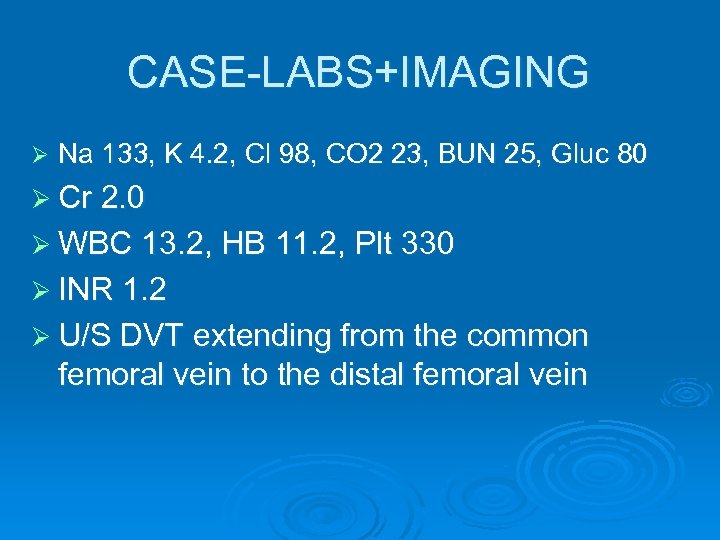 CASE-LABS+IMAGING

➢ Na 133, K 4.2, Cl 98, CO2 23, BUN 25, Gluc 80
➢ Cr 2.0
➢ WBC 13.2, HB 11.2, Plt 330
➢ INR 1.2
➢ U/S DVT extending from the common femoral vein to the distal femoral vein